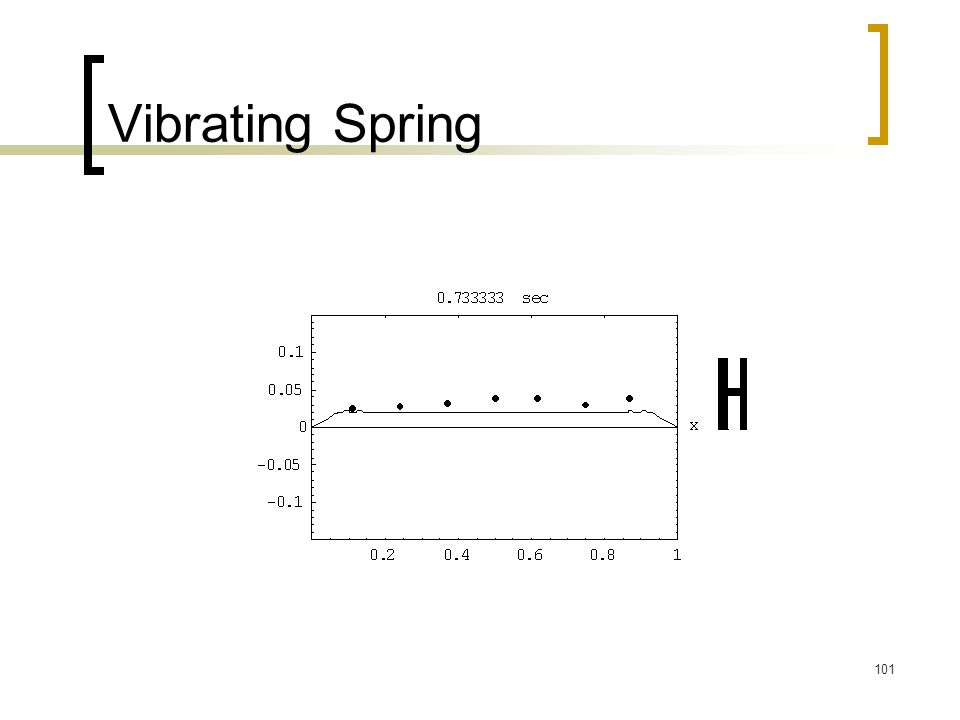 Vibrating Spring

0.733333 sec

0.1
0.05
0
-0.05
-0.1

0.2 0.4 0.6 0.8 1

x

H

101